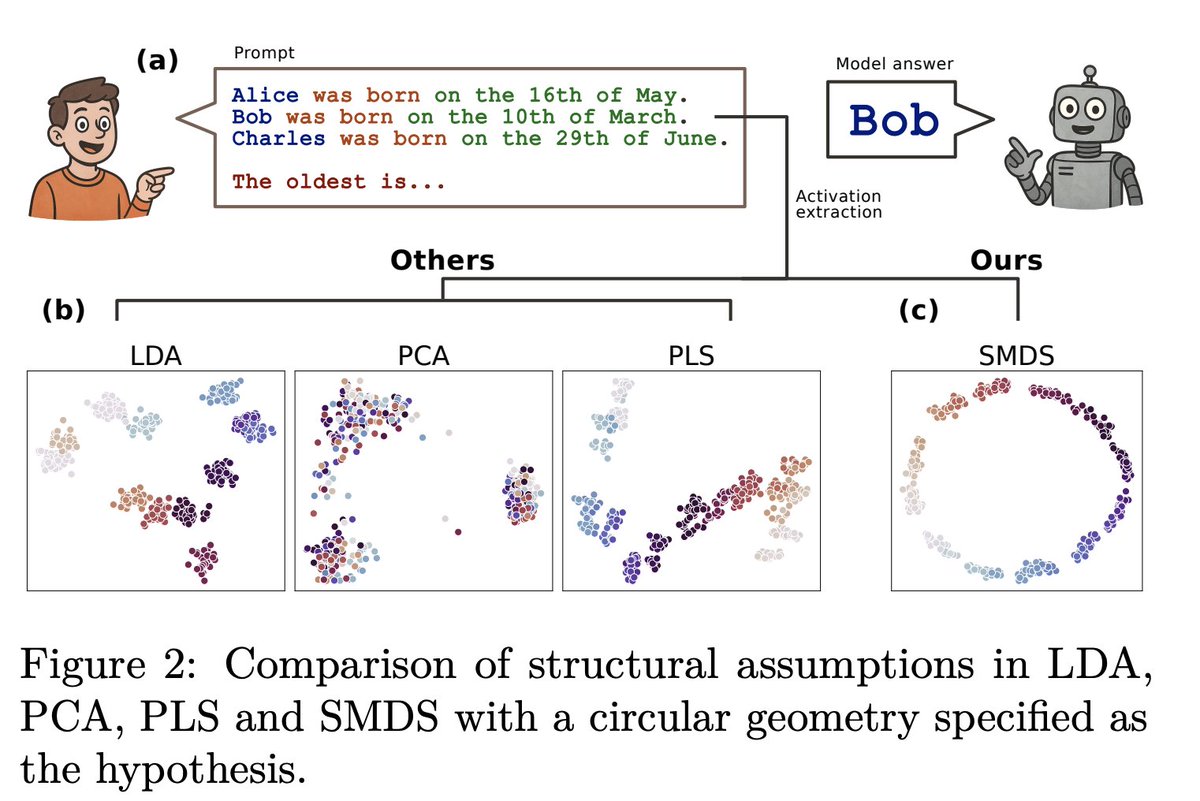 (a)

Prompt

Alice was born on the 16th of May.
Bob was born on the 10th of March.
Charles was born on the 29th of June.

The oldest is...

Model answer

Bob

Activation extraction

Others

Ours

(b)

(c)

LDA

PCA

PLS

SMDS

Figure 2: Comparison of structural assumptions in LDA, PCA, PLS and SMDS with a circular geometry specified as the hypothesis.